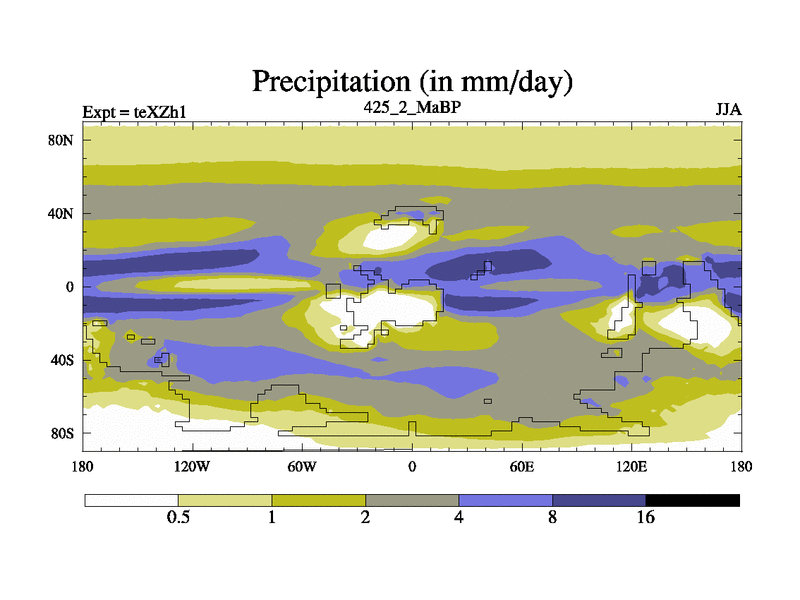 Precipitation (in mm/day)

Expt = teXZh1
425_2_MaBP
JJA

80N
40N
0
40S
80S

180
120W
60W
0
60E
120E
180

0.5
1
2
4
8
16